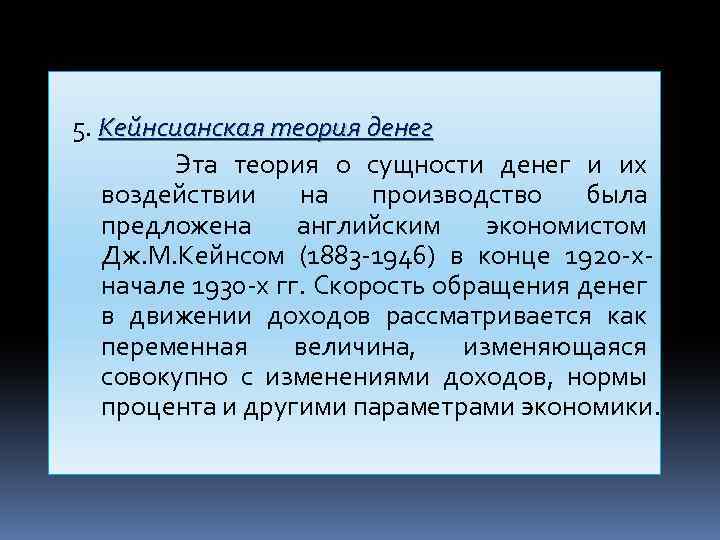 5. Кейнсианская теория денег

Эта теория о сущности денег и их воздействии на производство была предложена английским экономистом Дж.М.Кейнсом (1883-1946) в конце 1920-х-начале 1930-х гг. Скорость обращения денег в движении доходов рассматривается как переменная величина, изменяющаяся совокупно с изменениями доходов, нормы процента и другими параметрами экономики.